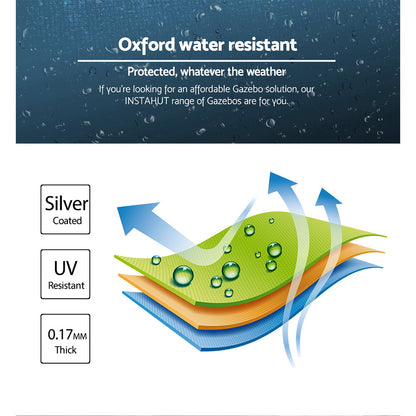 Oxford water resistant

Protected, whatever the weather

If you're looking for an affordable Gazebo solution, our INSTAHUT range of Gazebos are for you.

Silver
Coated

UV
Resistant

0.17MM
Thick